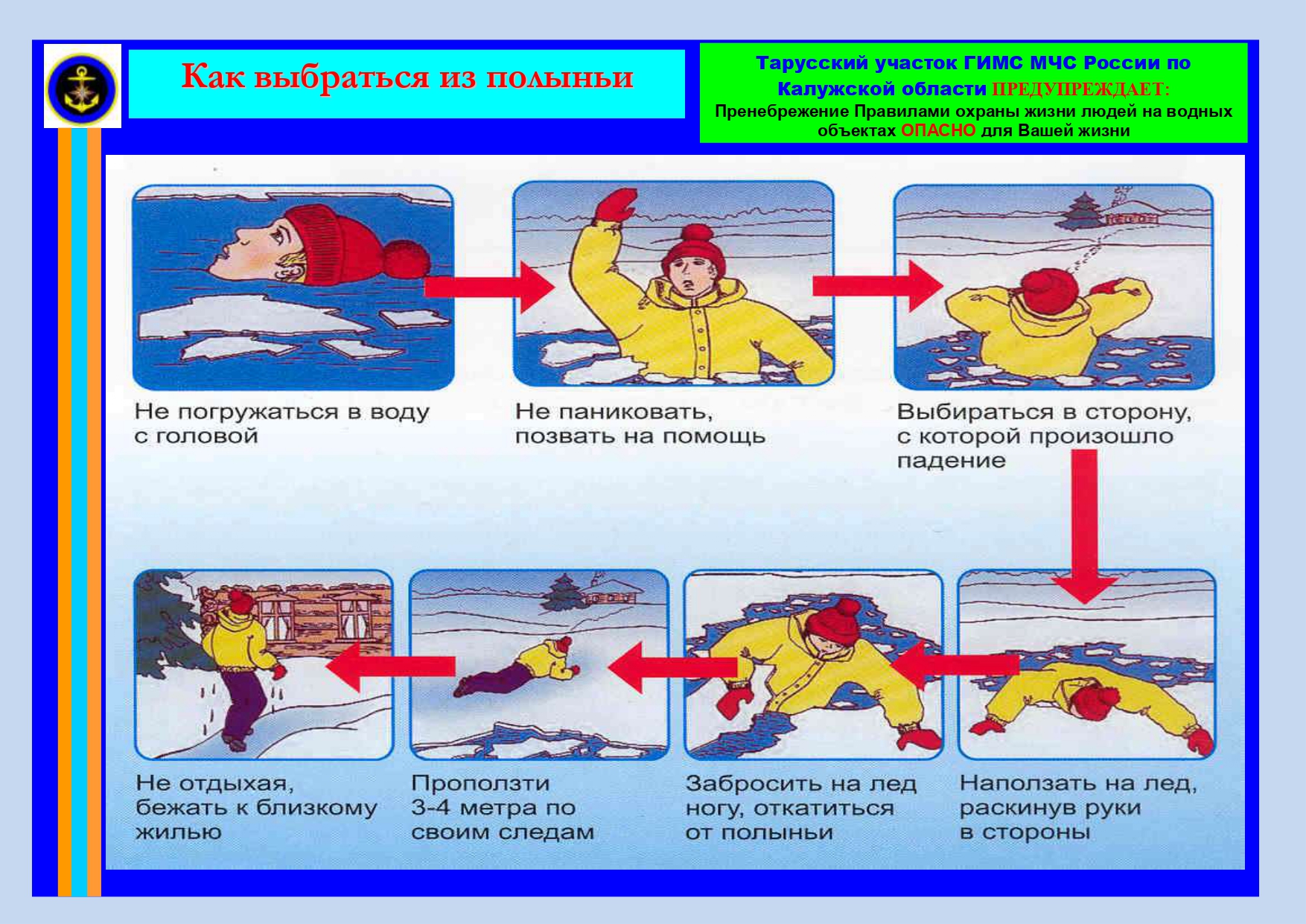 Как выбраться из полыньи

Тарусский участок ГИМС МЧС России по Калужской области ПРЕДУПРЕЖДАЕТ:
Пренебрежение Правилами охраны жизни людей на водных объектах ОПАСНО для Вашей жизни

Не погружаться в воду с головой

Не паниковать, позвать на помощь

Выбираться в сторону, с которой произошло падение

Наползать на лед, раскинув руки в стороны

Забросить на лед ногу, откатиться от полыньи

Проползти 3-4 метра по своим следам

Не отдыхая, бежать к близкому жилью